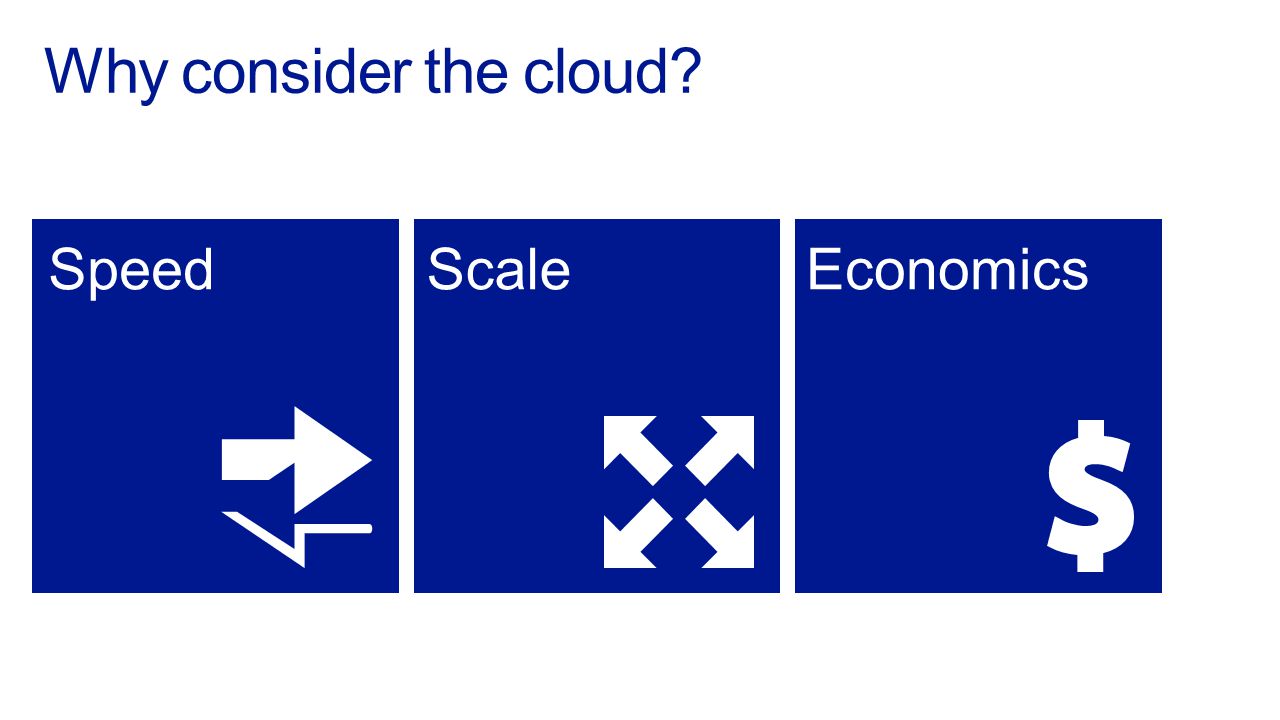 Why consider the cloud?

Speed

Scale

Economics

$